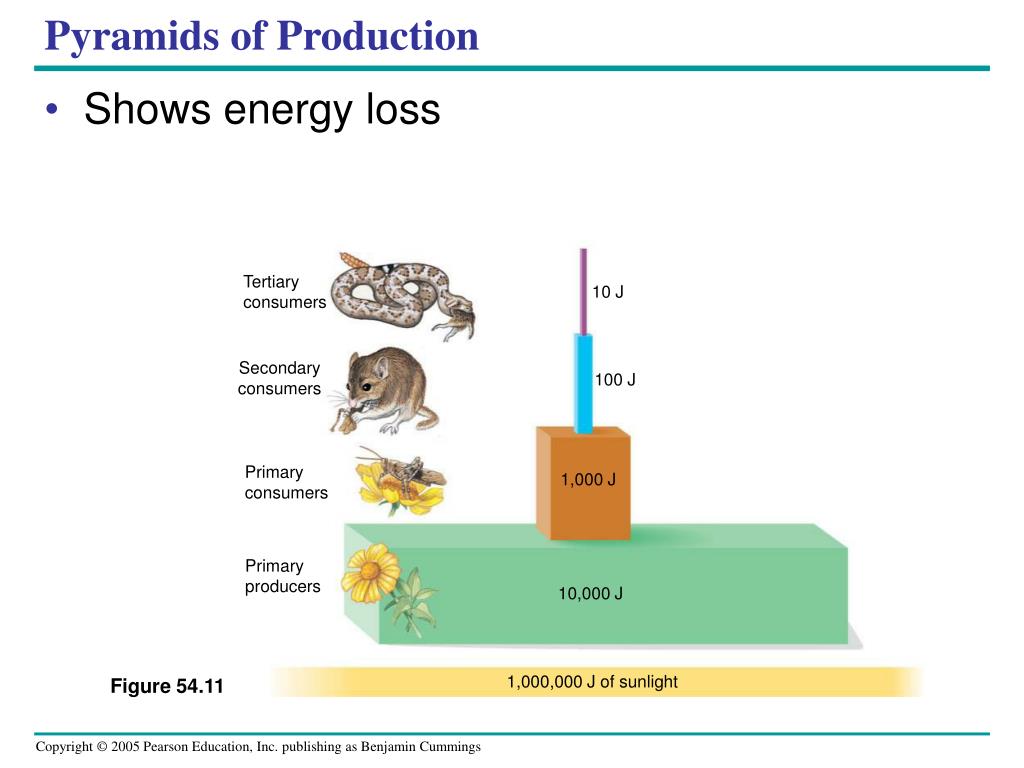 Pyramids of Production

• Shows energy loss

Tertiary consumers

10 J

Secondary consumers

100 J

Primary consumers

1,000 J

Primary producers

10,000 J

Figure 54.11

1,000,000 J of sunlight

Copyright © 2005 Pearson Education, Inc. publishing as Benjamin Cummings